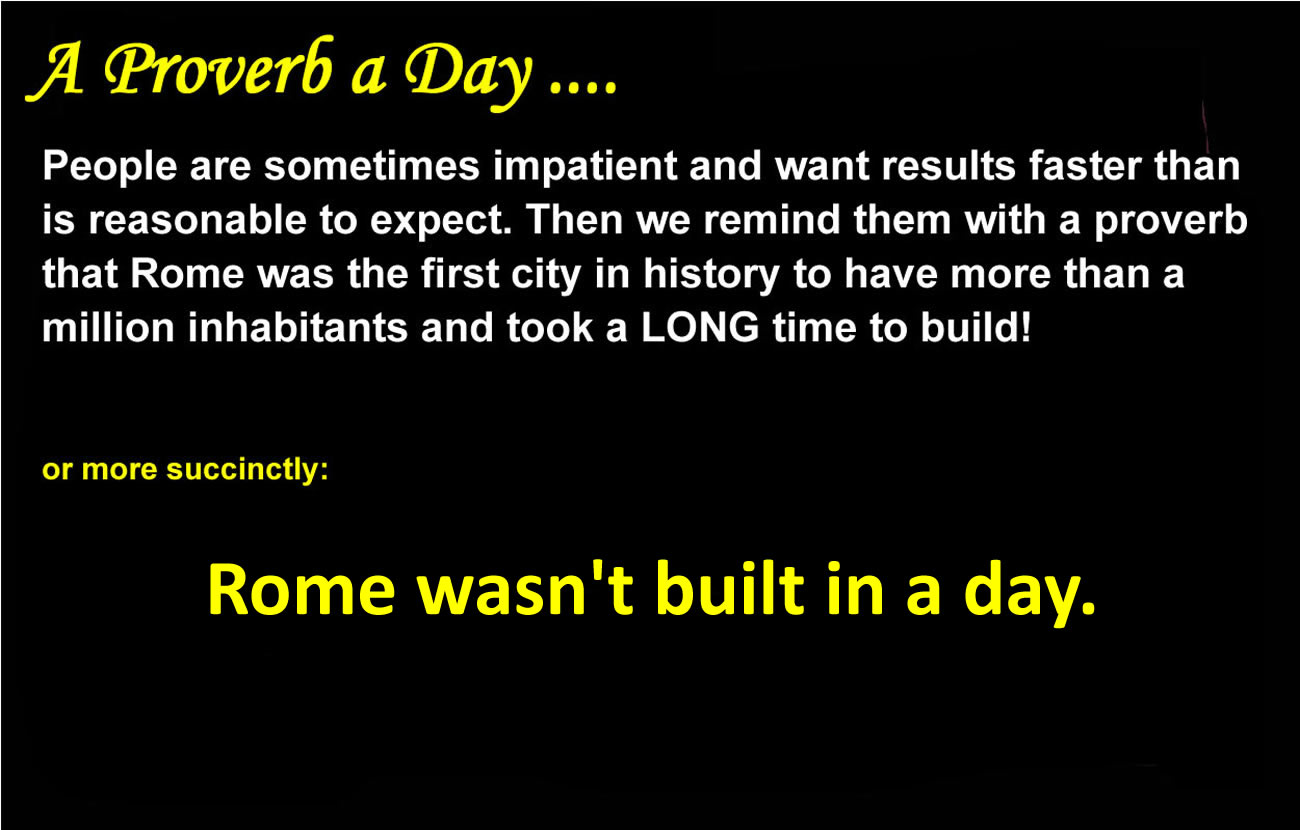 A Proverb a Day ....

People are sometimes impatient and want results faster than is reasonable to expect. Then we remind them with a proverb that Rome was the first city in history to have more than a million inhabitants and took a LONG time to build!

or more succinctly:

Rome wasn't built in a day.